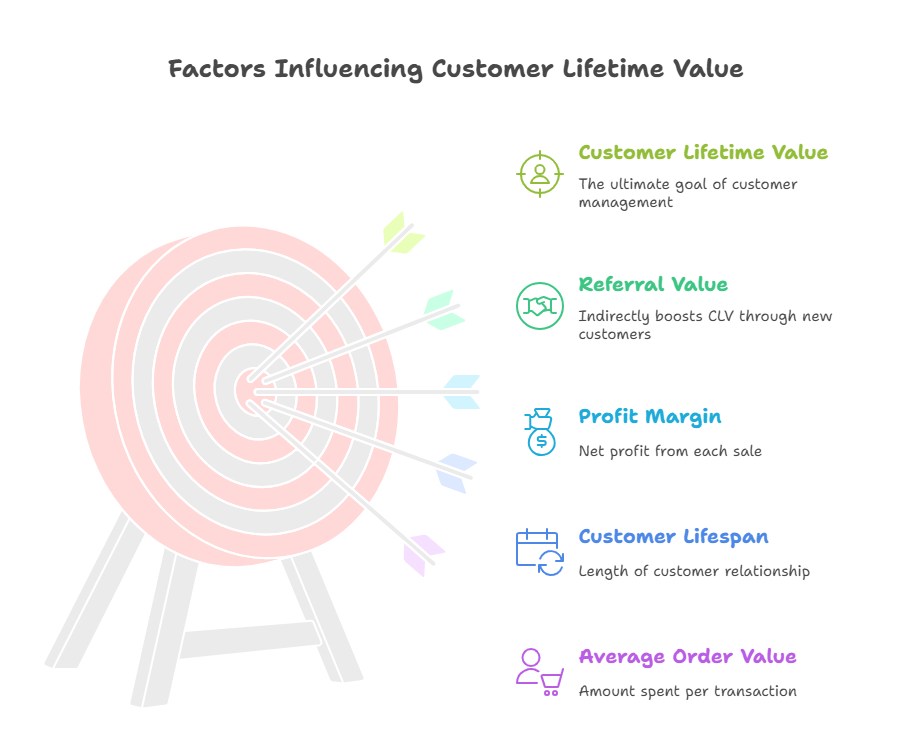 Factors Influencing Customer Lifetime Value

Customer Lifetime Value
The ultimate goal of customer management

Referral Value
Indirectly boosts CLV through new customers

Profit Margin
Net profit from each sale

Customer Lifespan
Length of customer relationship

Average Order Value
Amount spent per transaction